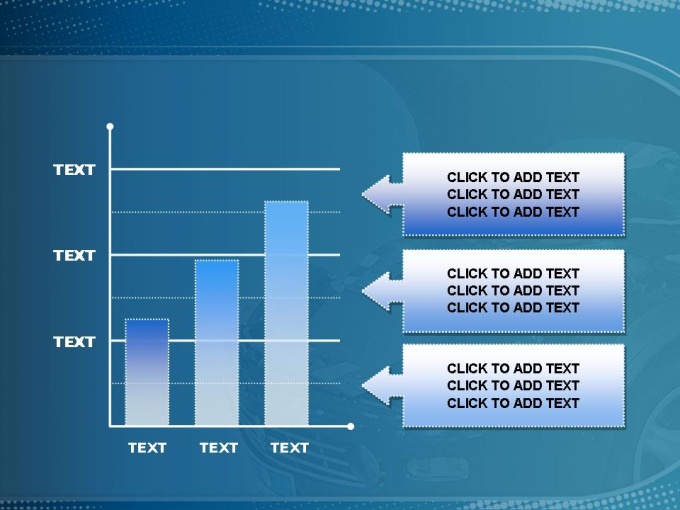 TEXT
TEXT
TEXT

TEXT TEXT TEXT

CLICK TO ADD TEXT
CLICK TO ADD TEXT
CLICK TO ADD TEXT

CLICK TO ADD TEXT
CLICK TO ADD TEXT
CLICK TO ADD TEXT

CLICK TO ADD TEXT
CLICK TO ADD TEXT
CLICK TO ADD TEXT